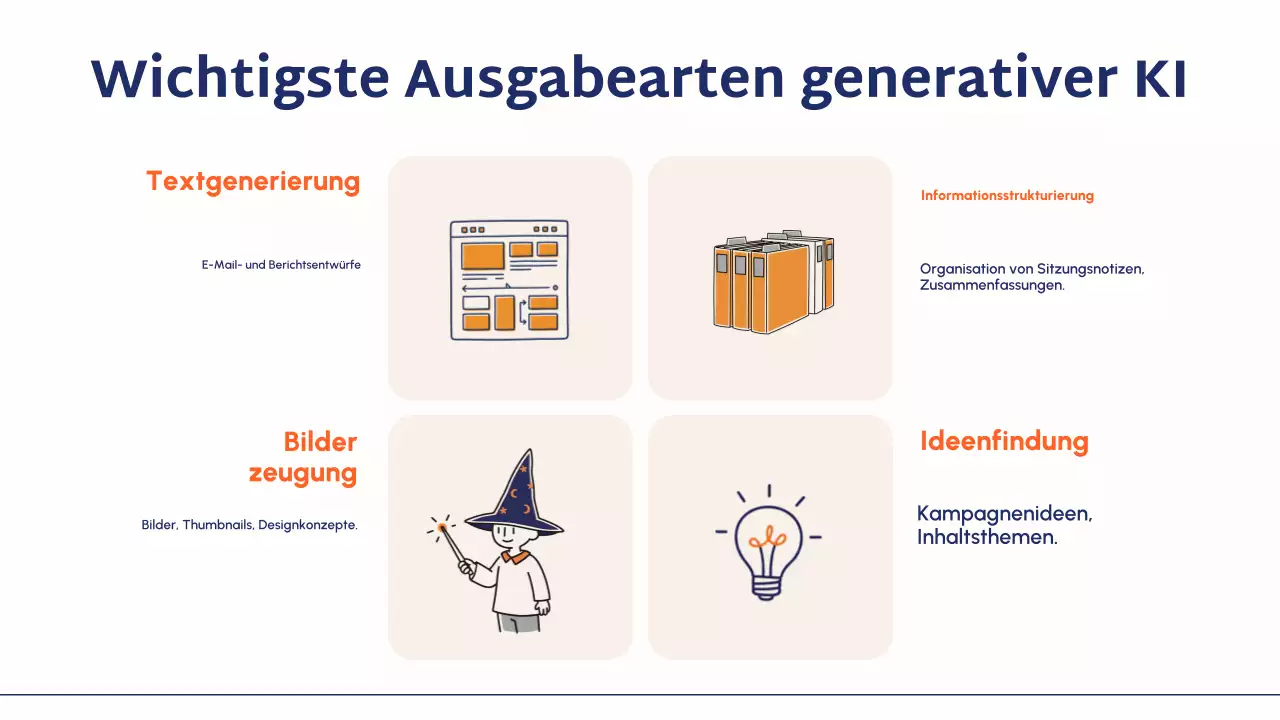 Wichtigste Ausgabearten generativer KI

Textgenerierung

E-Mail- und Berichtsentwürfe

Informationsstrukturierung

Organisation von Sitzungsnotizen, Zusammenfassungen.

Bilder zeugung

Bilder, Thumbnails, Designkonzepte.

Ideenfindung

Kampagnenideen, Inhaltsthemen.